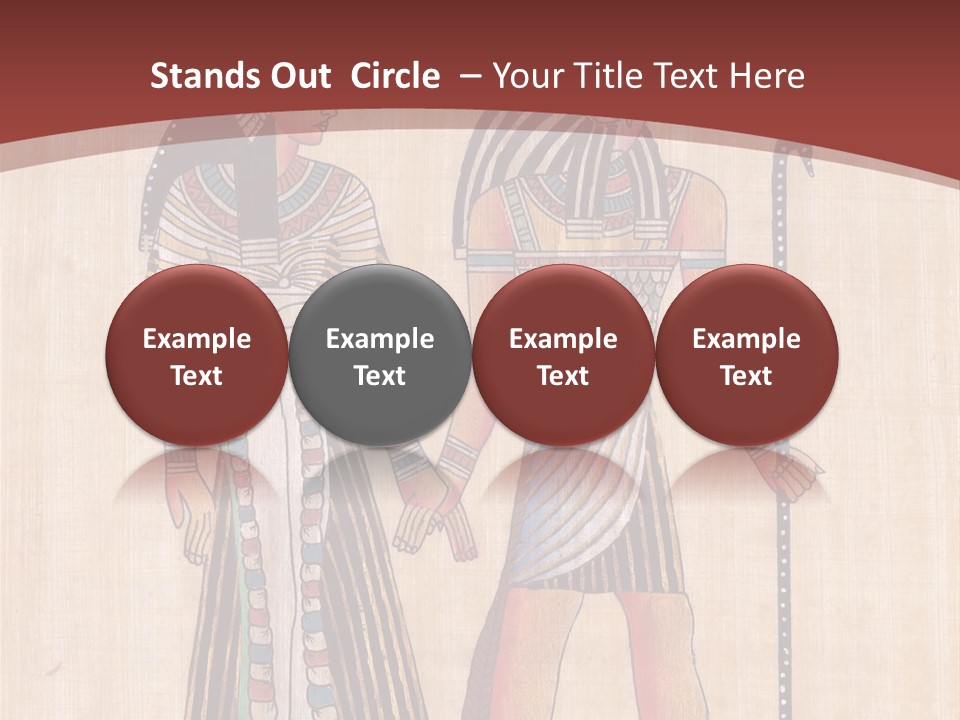 Stands Out Circle – Your Title Text Here

Example Text

Example Text

Example Text

Example Text